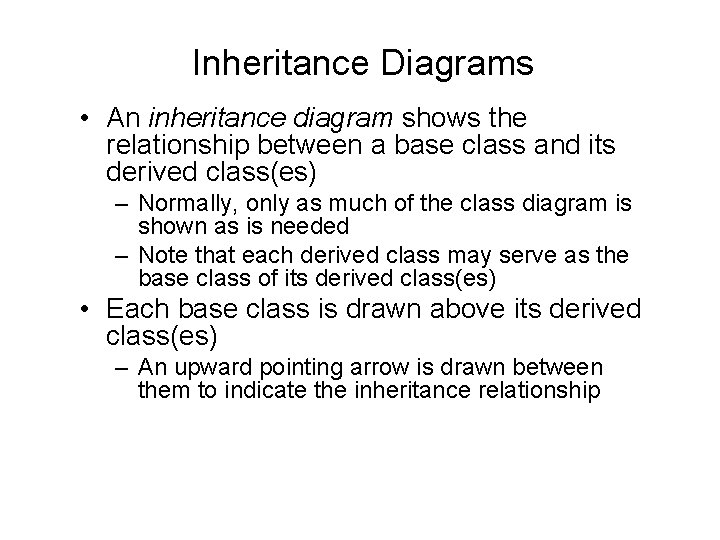 Inheritance Diagrams

• An inheritance diagram shows the relationship between a base class and its derived class(es)

– Normally, only as much of the class diagram is shown as is needed

– Note that each derived class may serve as the base class of its derived class(es)

• Each base class is drawn above its derived class(es)

– An upward pointing arrow is drawn between them to indicate the inheritance relationship